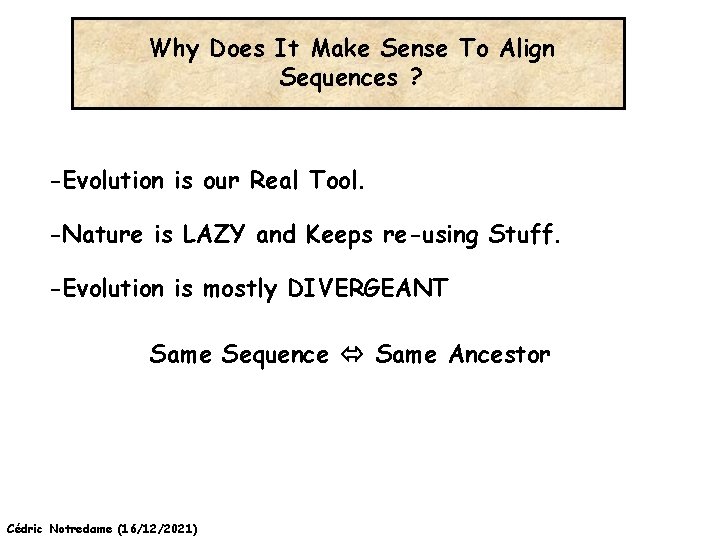 Why Does It Make Sense To Align Sequences ?

-Evolution is our Real Tool.

-Nature is LAZY and Keeps re-using Stuff.

-Evolution is mostly DIVERGEANT

Same Sequence ⇔ Same Ancestor

Cédric Notredame (16/12/2021)